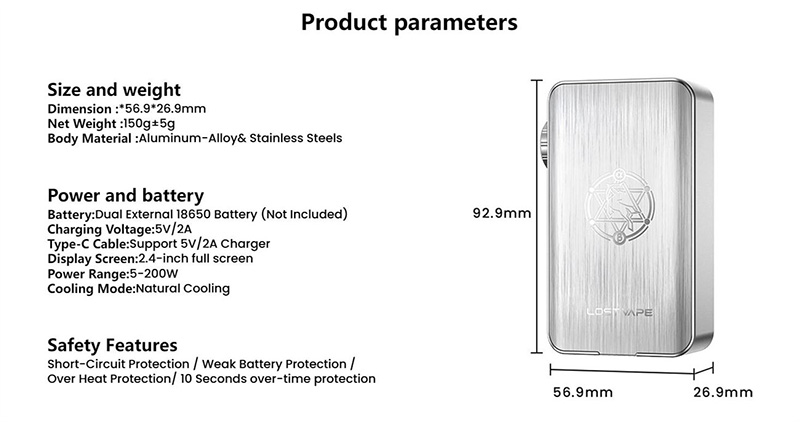 Product parameters

Size and weight
Dimension :*56.9*26.9mm
Net Weight :150g±5g
Body Material :Aluminum-Alloy& Stainless Steels

Power and battery
Battery:Dual External 18650 Battery (Not Included)
Charging Voltage:5V/2A
Type-C Cable:Support 5V/2A Charger
Display Screen:2.4-inch full screen
Power Range:5-200W
Cooling Mode:Natural Cooling

Safety Features
Short-Circuit Protection / Weak Battery Protection / Over Heat Protection/ 10 Seconds over-time protection

92.9mm

LOST VAPE

56.9mm
26.9mm